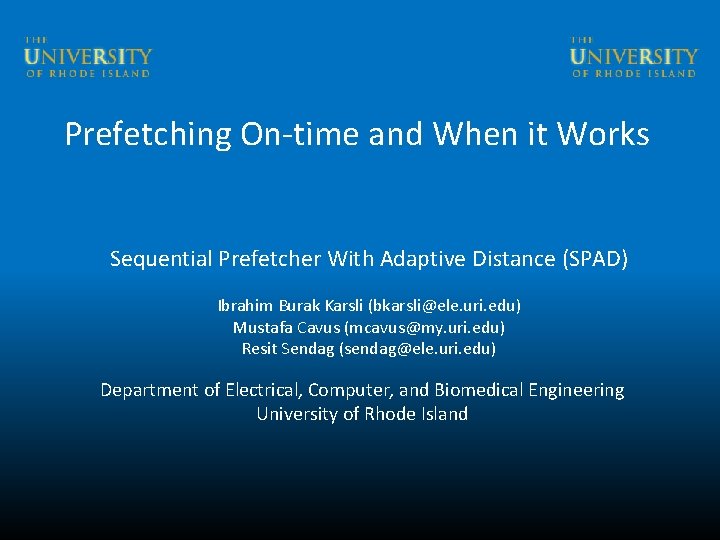 THE UNIVERSITY OF RHODE ISLAND

THE UNIVERSITY OF RHODE ISLAND

Prefetching On-time and When it Works

Sequential Prefetcher With Adaptive Distance (SPAD)

Ibrahim Burak Karsli (bkarsli@ele.uri.edu)
Mustafa Cavus (mcavus@my.uri.edu)
Resit Sendag (sendag@ele.uri.edu)

Department of Electrical, Computer, and Biomedical Engineering
University of Rhode Island